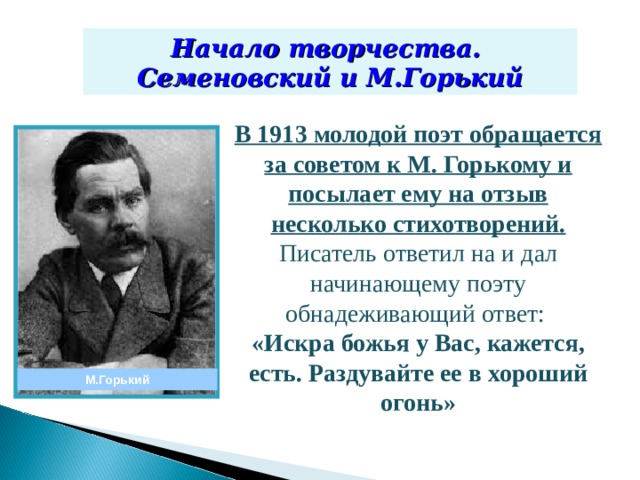 Начало творчества. Семеновский и М.Горький

М.Горький

В 1913 молодой поэт обращается за советом к М. Горькому и посылает ему на отзыв несколько стихотворений. Писатель ответил на и дал начинающему поэту обнадеживающий ответ: «Искра божья у Вас, кажется, есть. Раздувайте ее в хороший огонь»